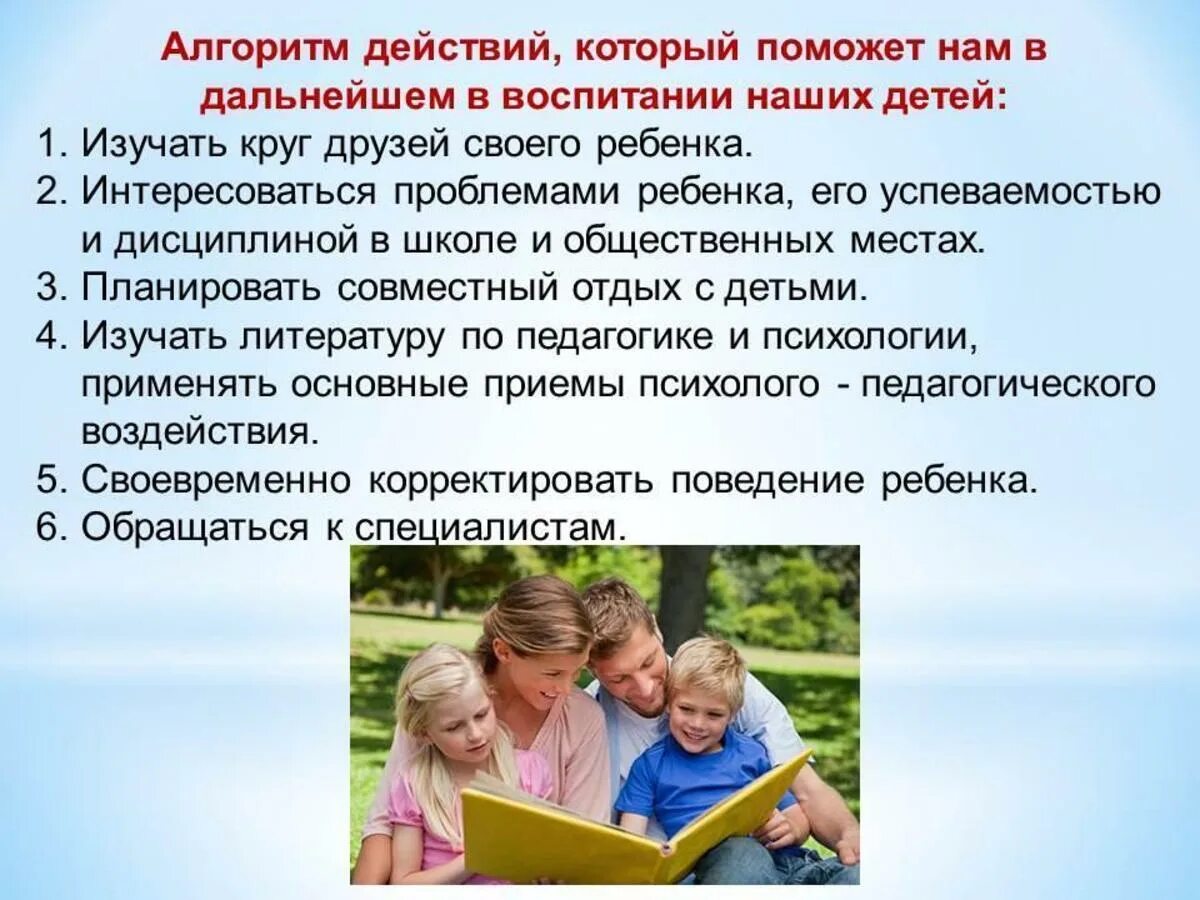 Алгоритм действий, который поможет нам в дальнейшем в воспитании наших детей:

1. Изучать круг друзей своего ребенка.
2. Интересоваться проблемами ребенка, его успеваемостью и дисциплиной в школе и общественных местах.
3. Планировать совместный отдых с детьми.
4. Изучать литературу по педагогике и психологии, применять основные приемы психолого - педагогического воздействия.
5. Своевременно корректировать поведение ребенка.
6. Обращаться к специалистам.